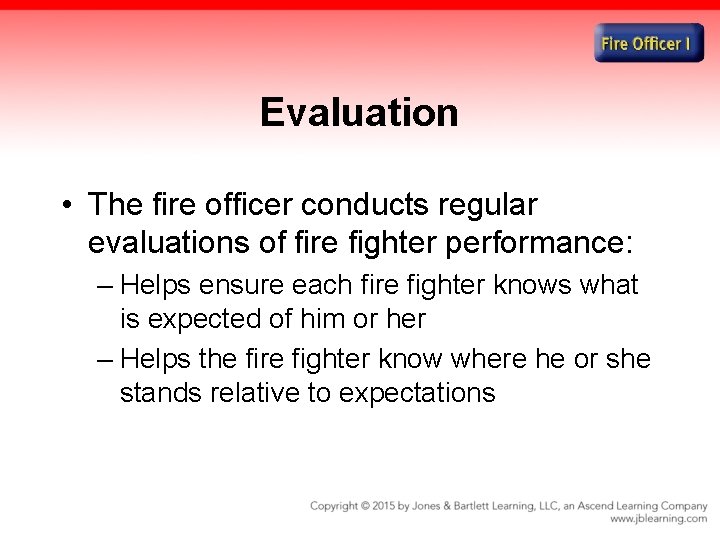 Fire Officer I

Evaluation

• The fire officer conducts regular evaluations of fire fighter performance:
– Helps ensure each fire fighter knows what is expected of him or her
– Helps the fire fighter know where he or she stands relative to expectations

Copyright © 2015 by Jones & Bartlett Learning, LLC, an Ascend Learning Company
www.jblearning.com